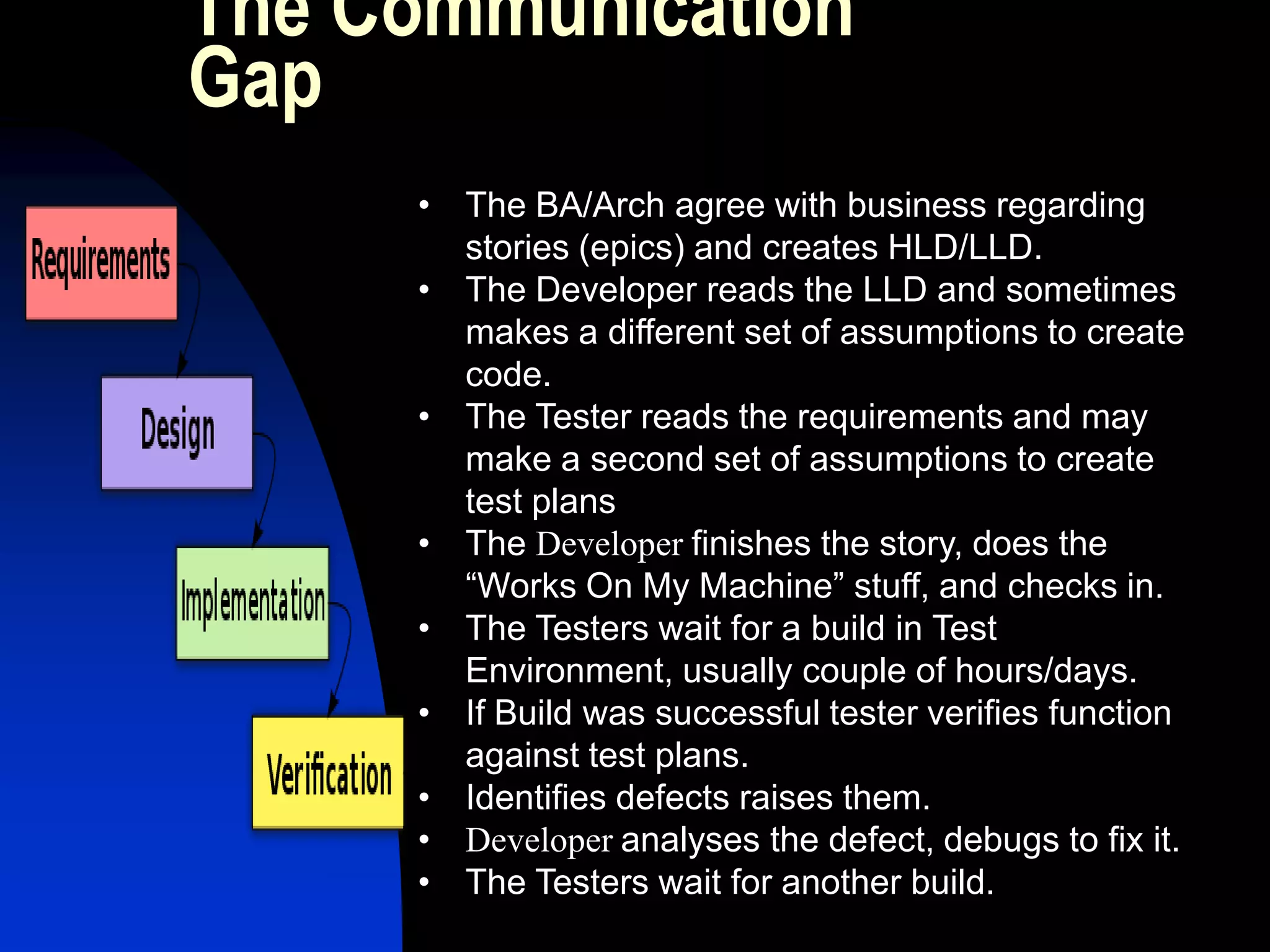 The Communication Gap

Requirements

Design

Implementation

Verification

• The BA/Arch agree with business regarding stories (epics) and creates HLD/LLD.
• The Developer reads the LLD and sometimes makes a different set of assumptions to create code.
• The Tester reads the requirements and may make a second set of assumptions to create test plans
• The Developer finishes the story, does the “Works On My Machine” stuff, and checks in.
• The Testers wait for a build in Test Environment, usually couple of hours/days.
• If Build was successful tester verifies function against test plans.
• Identifies defects raises them.
• Developer analyses the defect, debugs to fix it.
• The Testers wait for another build.